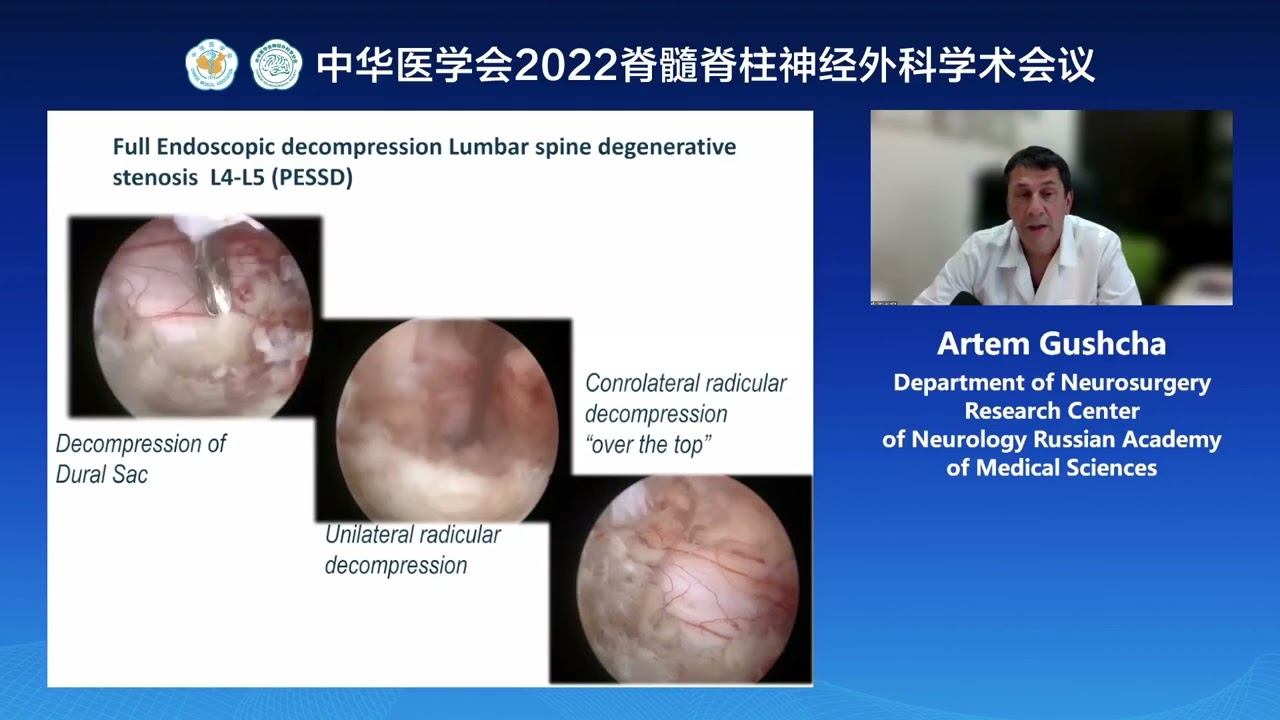 中华医学会2022脊髓脊柱神经外科学术会议

Full Endoscopic decompression Lumbar spine degenerative stenosis L4-L5 (PESSD)

Decompression of Dural Sac

Unilateral radicular decompression

Conrolateral radicular decompression "over the top"

Artem Gushcha
Department of Neurosurgery
Research Center
of Neurology Russian Academy
of Medical Sciences